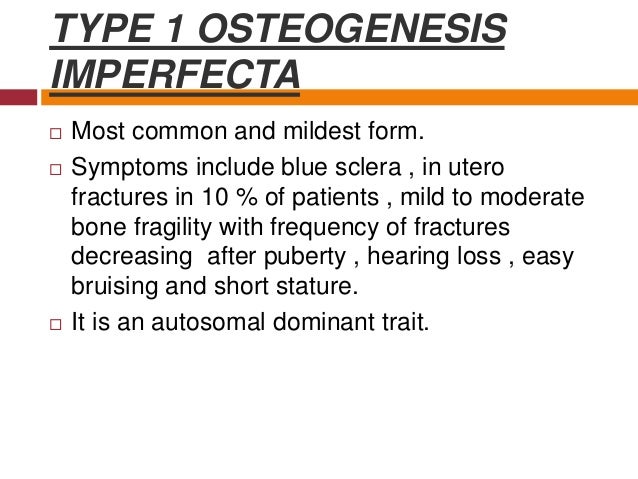 TYPE 1 OSTEOGENESIS IMPERFECTA

□ Most common and mildest form.

□ Symptoms include blue sclera , in utero fractures in 10 % of patients , mild to moderate bone fragility with frequency of fractures decreasing after puberty , hearing loss , easy bruising and short stature.

□ It is an autosomal dominant trait.